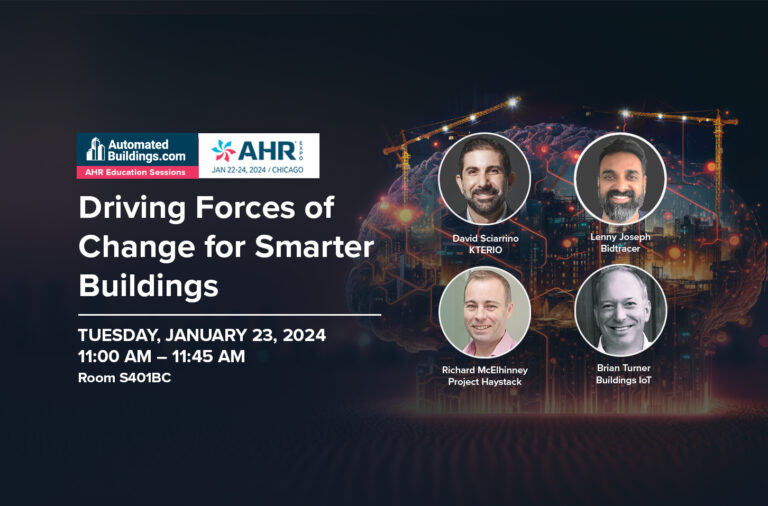 Automated Buildings.com
AHR Education Sessions

AHR EXPO
JAN 22-24, 2024 / CHICAGO

Driving Forces of Change for Smarter Buildings

TUESDAY, JANUARY 23, 2024
11:00 AM – 11:45 AM
Room S401BC

David Sciarrino
KTERIO

Lenny Joseph
Bidtracer

Richard McElhinney
Project Haystack

Brian Turner
Buildings IoT